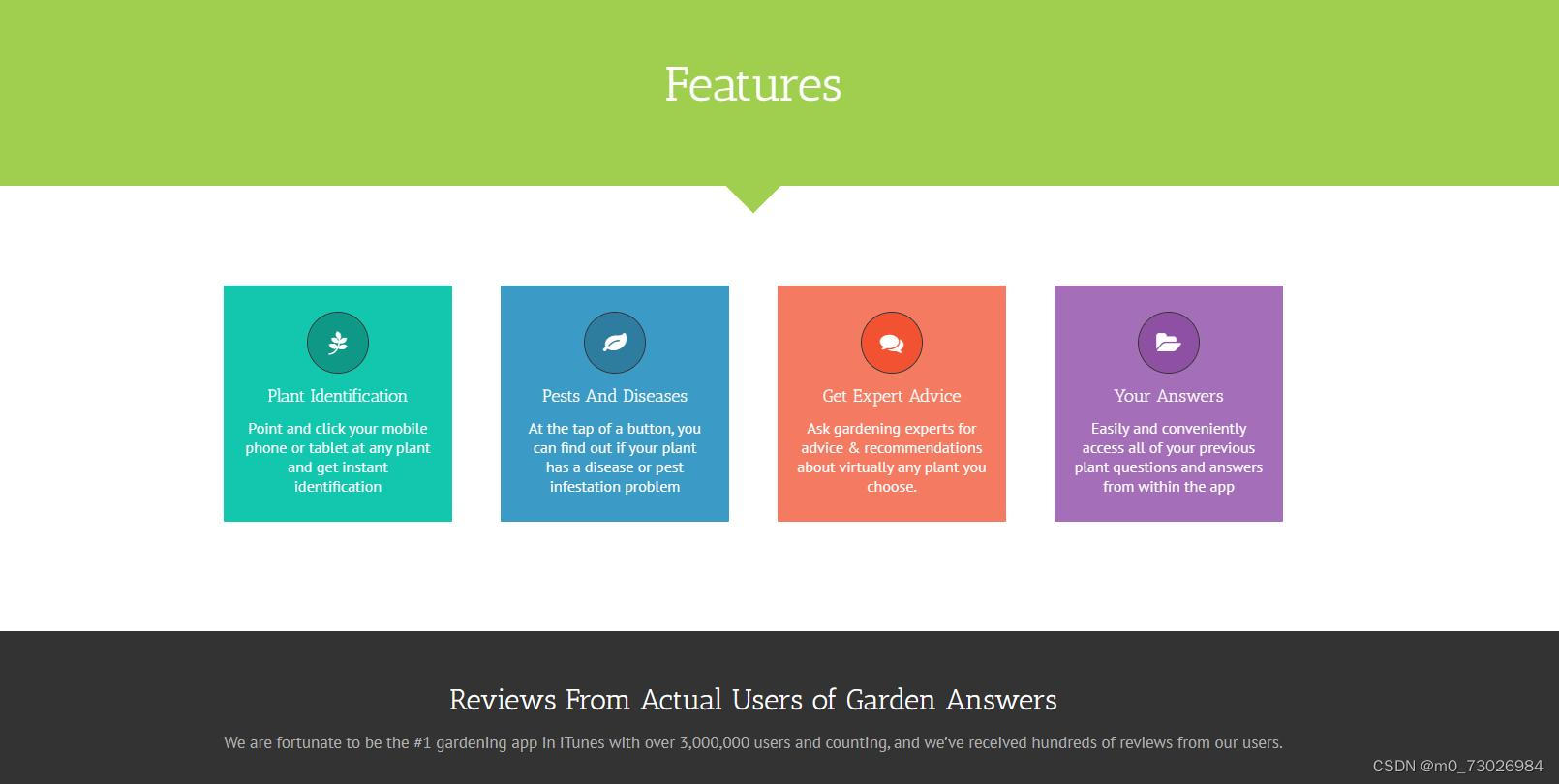 Features

Plant Identification

Point and click your mobile phone or tablet at any plant and get instant identification

Pests And Diseases

At the tap of a button, you can find out if your plant has a disease or pest infestation problem

Get Expert Advice

Ask gardening experts for advice & recommendations about virtually any plant you choose.

Your Answers

Easily and conveniently access all of your previous plant questions and answers from within the app

Reviews From Actual Users of Garden Answers

We are fortunate to be the #1 gardening app in iTunes with over 3,000,000 users and counting, and we've received hundreds of reviews from our users.

CSDN @m0_73026984